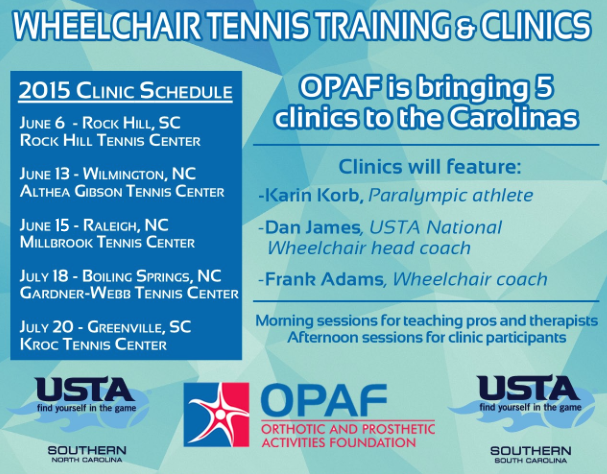 WHEELCHAIR TENNIS TRAINING & CLINICS

2015 CLINIC SCHEDULE

JUNE 6 - ROCK HILL, SC
ROCK HILL TENNIS CENTER

JUNE 13 - WILMINGTON, NC
ALTHEA GIBSON TENNIS CENTER

JUNE 15 - RALEIGH, NC
MILLBROOK TENNIS CENTER

JULY 18 - BOILING SPRINGS, NC
GARDNER-WEBB TENNIS CENTER

JULY 20 - GREENVILLE, SC
KROC TENNIS CENTER

OPAF is bringing 5 clinics to the Carolinas

Clinics will feature:

-Karin Korb, Paralympic athlete

-Dan James, USTA National Wheelchair head coach

-Frank Adams, Wheelchair coach

Morning sessions for teaching pros and therapists
Afternoon sessions for clinic participants

USTA
find yourself in the game
SOUTHERN
NORTH CAROLINA

OPAF
ORTHOTIC AND PROSTHETIC ACTIVITIES FOUNDATION

USTA
find yourself in the game
SOUTHERN
SOUTH CAROLINA